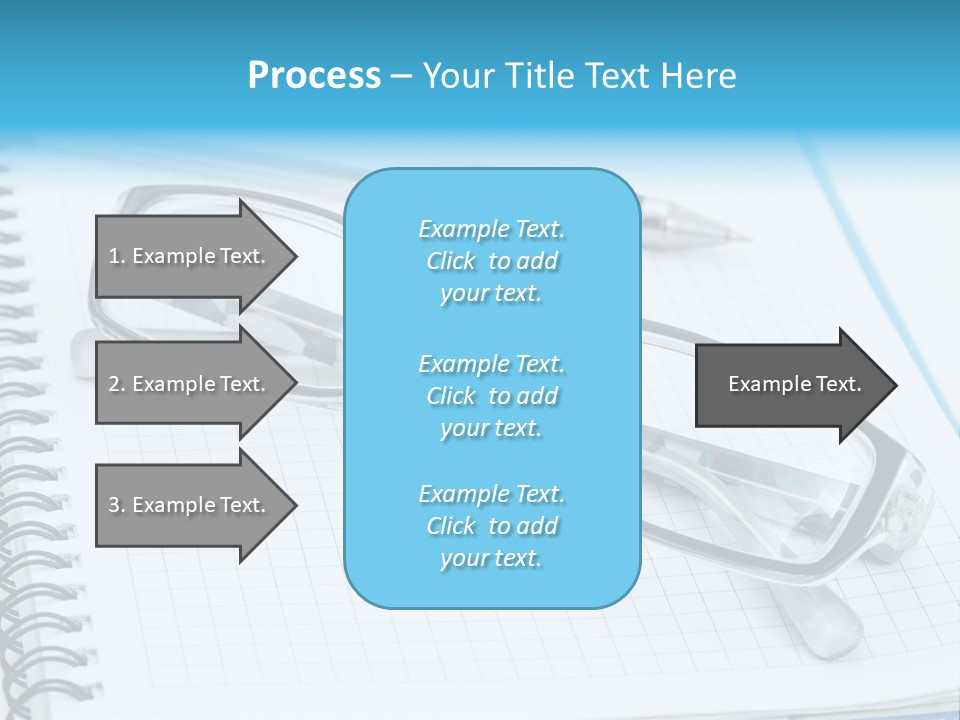 Process – Your Title Text Here

1. Example Text.

2. Example Text.

3. Example Text.

Example Text. Click to add your text.

Example Text. Click to add your text.

Example Text. Click to add your text.

Example Text.